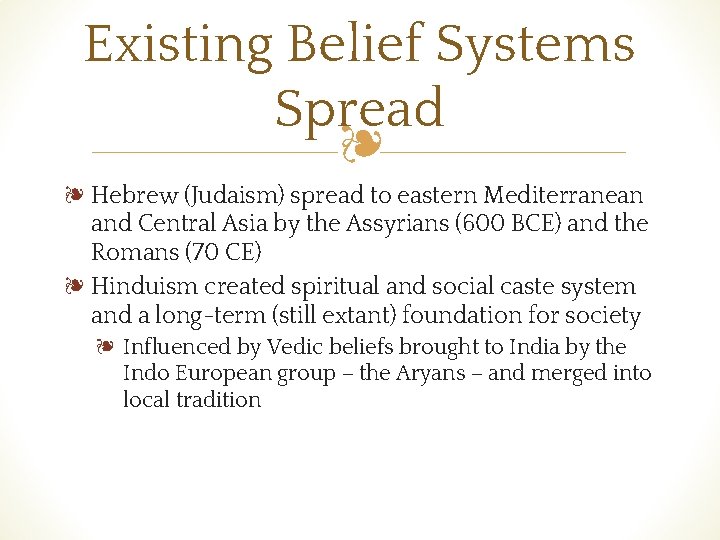 Existing Belief Systems Spread

❧ Hebrew (Judaism) spread to eastern Mediterranean and Central Asia by the Assyrians (600 BCE) and the Romans (70 CE)

❧ Hinduism created spiritual and social caste system and a long-term (still extant) foundation for society

❧ Influenced by Vedic beliefs brought to India by the Indo European group – the Aryans – and merged into local tradition